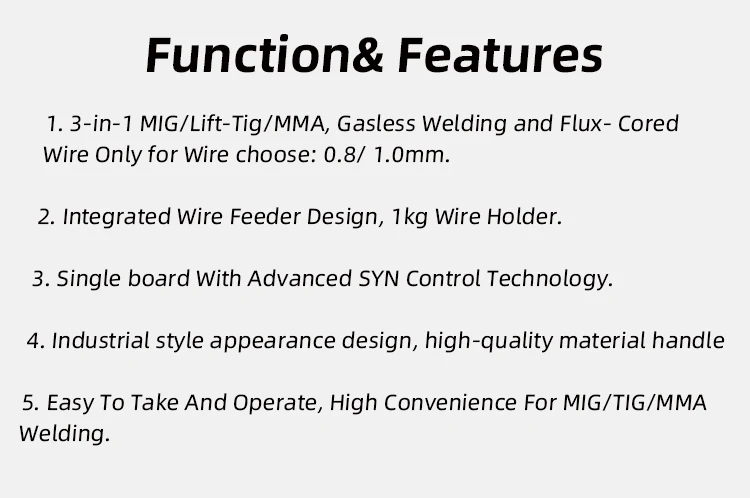 Function& Features

1. 3-in-1 MIG/Lift-Tig/MMA, Gasless Welding and Flux- Cored Wire Only for Wire choose: 0.8/ 1.0mm.

2. Integrated Wire Feeder Design, 1kg Wire Holder.

3. Single board With Advanced SYN Control Technology.

4. Industrial style appearance design, high-quality material handle

5. Easy To Take And Operate, High Convenience For MIG/TIG/MMA Welding.